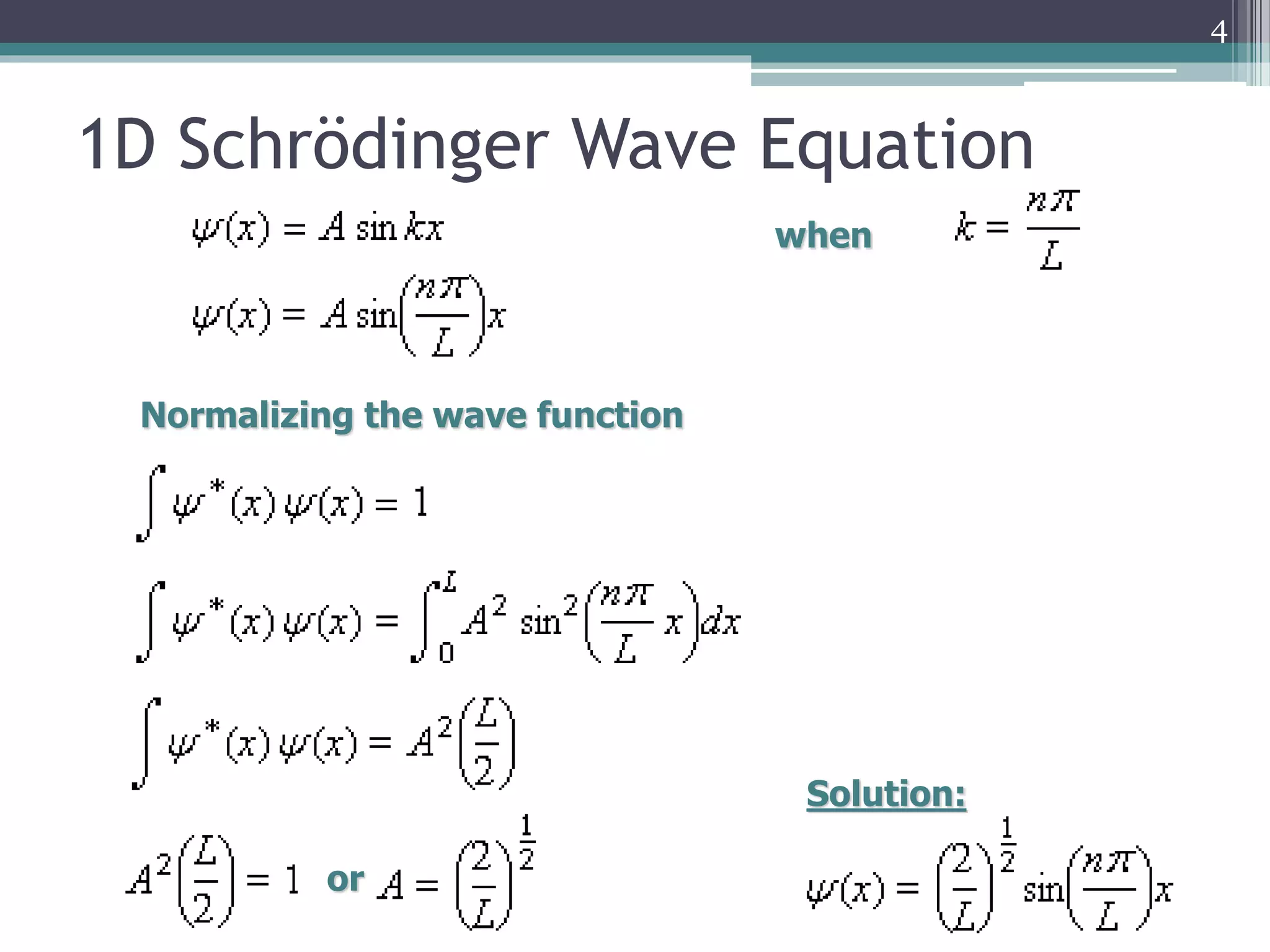 4

1D Schrödinger Wave Equation

$\psi(x) = A \sin kx$ when $k = \frac{n\pi}{L}$

$\psi(x) = A \sin\left(\frac{n\pi}{L}\right)x$

Normalizing the wave function

$\int \psi^*(x)\,\psi(x) = 1$

$\int \psi^*(x)\,\psi(x) = \int_0^L A^2 \sin^2\left(\frac{n\pi}{L}x\right)dx$

$\int \psi^*(x)\,\psi(x) = A^2\left(\frac{L}{2}\right)$

$A^2\left(\frac{L}{2}\right) = 1$ or $A = \left(\frac{2}{L}\right)^{\frac{1}{2}}$

Solution:

$\psi(x) = \left(\frac{2}{L}\right)^{\frac{1}{2}} \sin\left(\frac{n\pi}{L}\right)x$